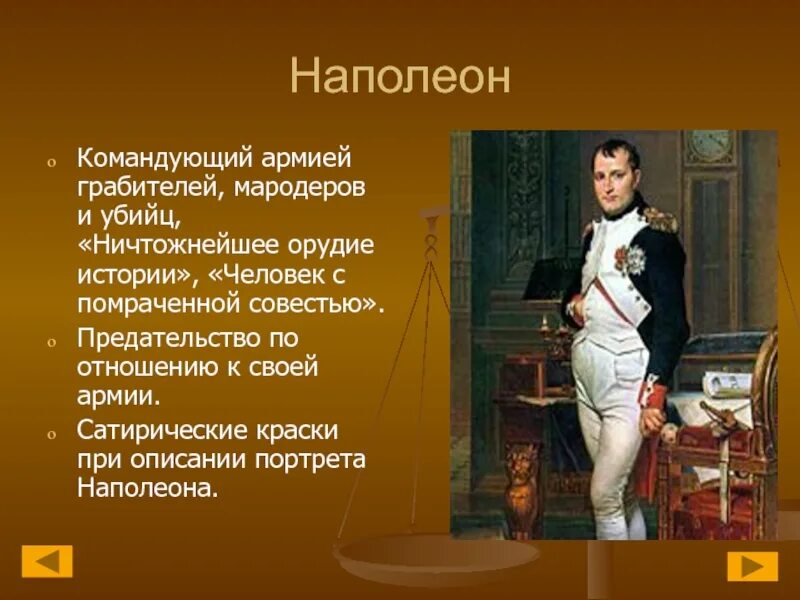 Наполеон

o Командующий армией грабителей, мародеров и убийц, «Ничтожнейшее орудие истории», «Человек с помраченной совестью».

o Предательство по отношению к своей армии.

o Сатирические краски при описании портрета Наполеона.